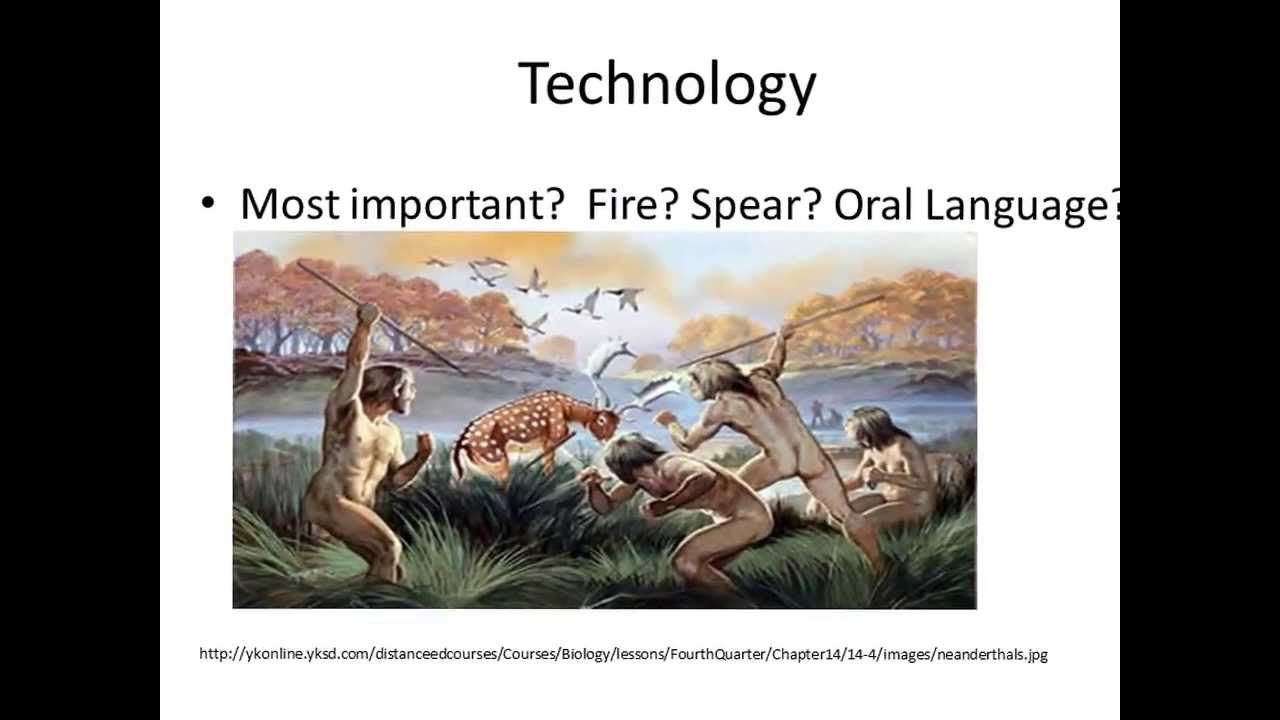 Technology

• Most important? Fire? Spear? Oral Language?

http://ykonline.yksd.com/distanceedcourses/Courses/Biology/lessons/FourthQuarter/Chapter14/14-4/images/neanderthals.jpg